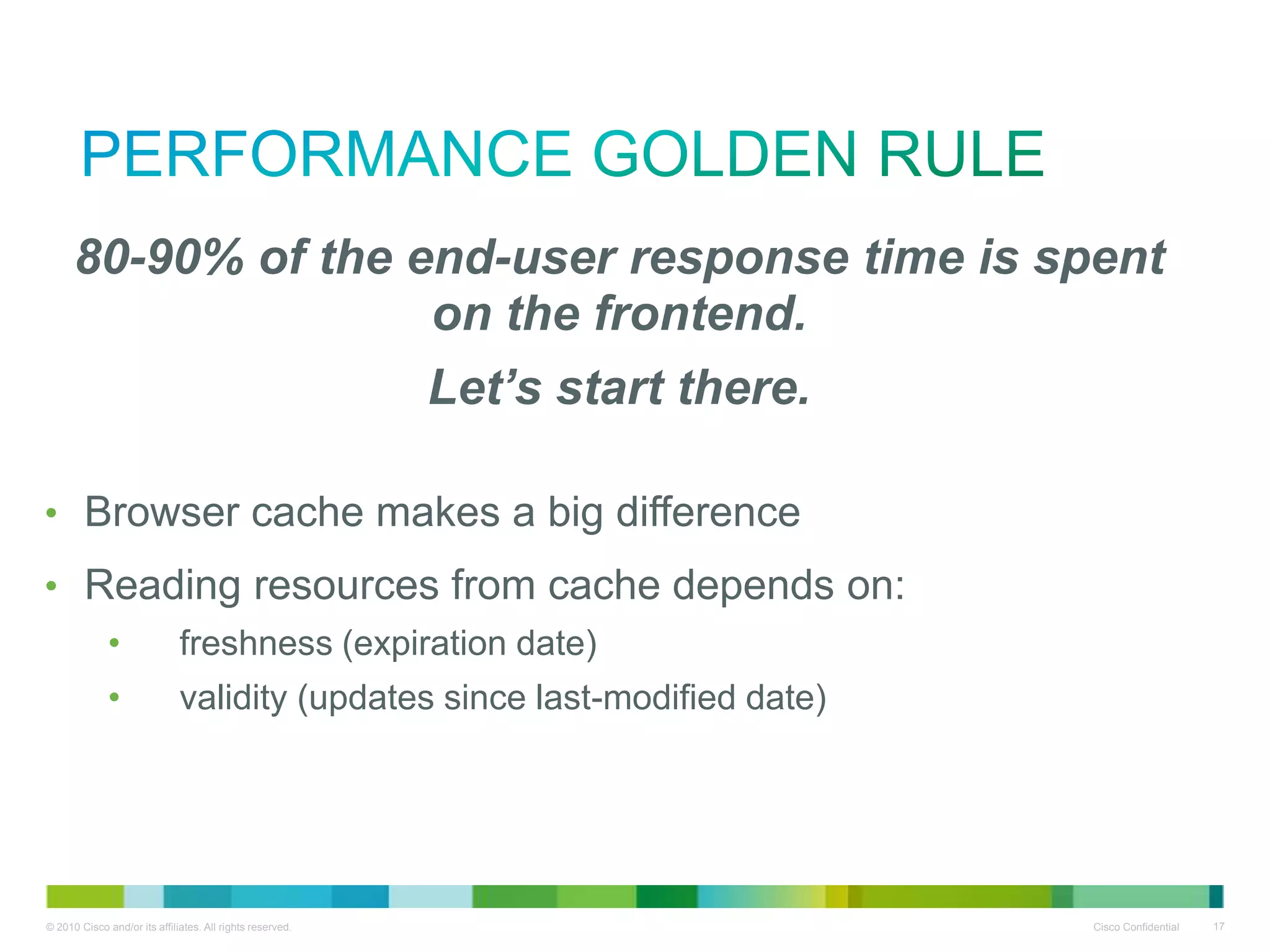 PERFORMANCE GOLDEN RULE

80-90% of the end-user response time is spent on the frontend.

Let’s start there.

• Browser cache makes a big difference
• Reading resources from cache depends on:
  • freshness (expiration date)
  • validity (updates since last-modified date)

© 2010 Cisco and/or its affiliates. All rights reserved.

Cisco Confidential 17